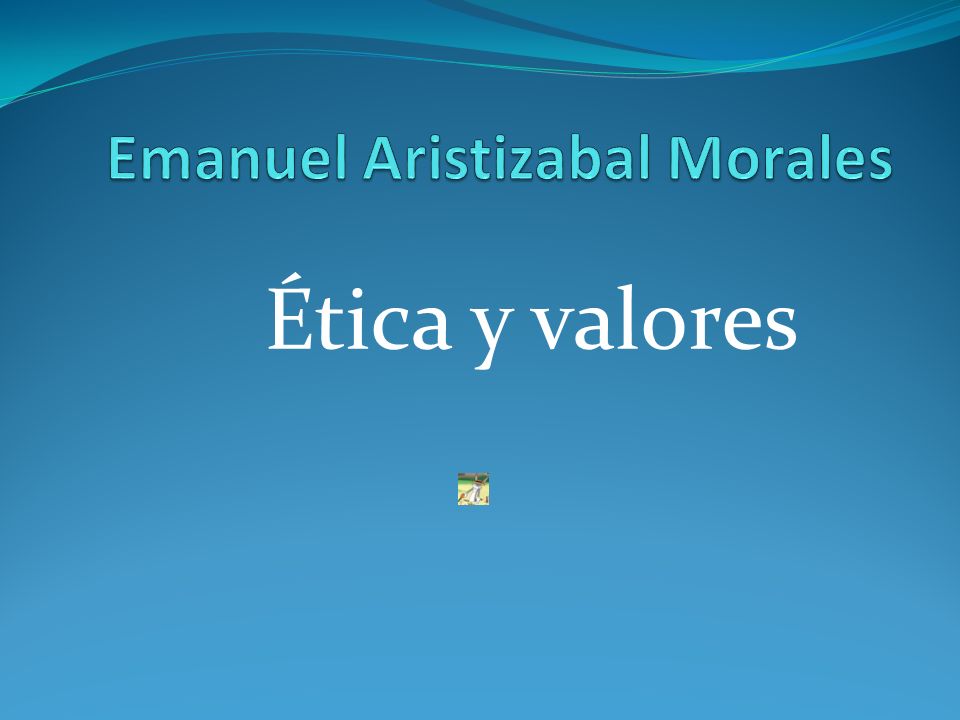 Emanuel Aristizabal Morales

Ética y valores